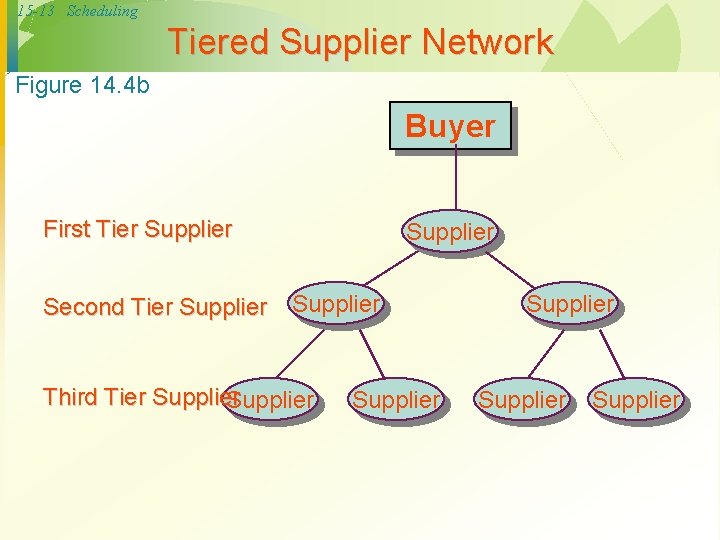 15-13 Scheduling

Tiered Supplier Network

Figure 14.4b

Buyer

First Tier Supplier

Supplier

Second Tier Supplier

Supplier

Supplier

Third Tier Supplier

Supplier

Supplier

Supplier

Supplier